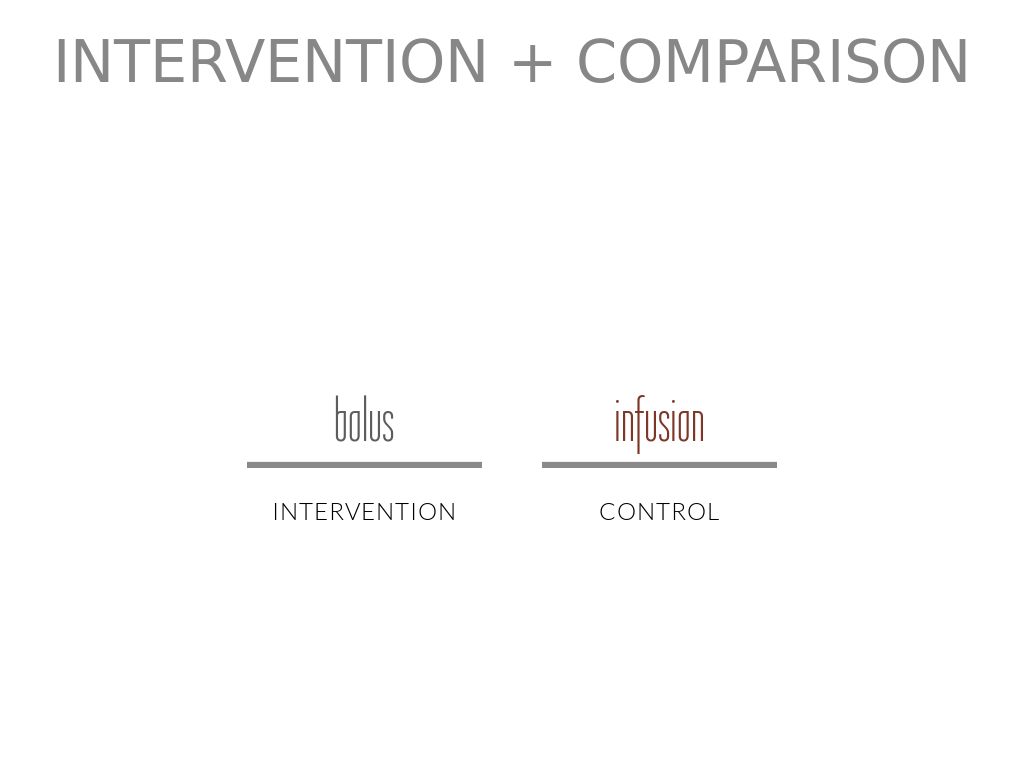 INTERVENTION + COMPARISON

bolus

INTERVENTION

infusion

CONTROL